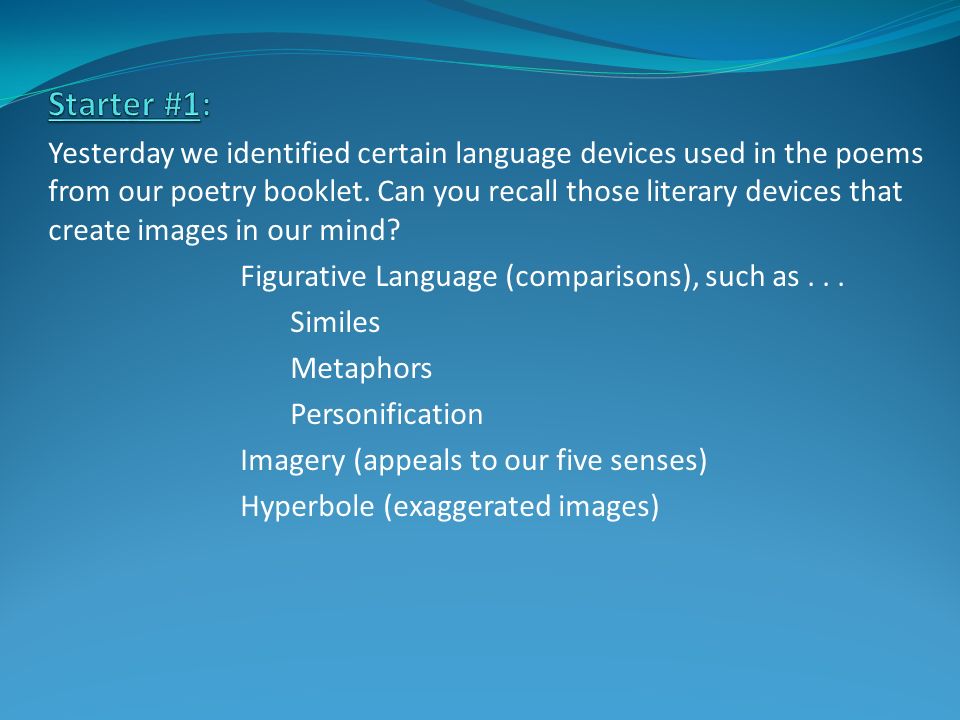 Starter #1:

Yesterday we identified certain language devices used in the poems from our poetry booklet. Can you recall those literary devices that create images in our mind?

Figurative Language (comparisons), such as . . .

Similes

Metaphors

Personification

Imagery (appeals to our five senses)

Hyperbole (exaggerated images)